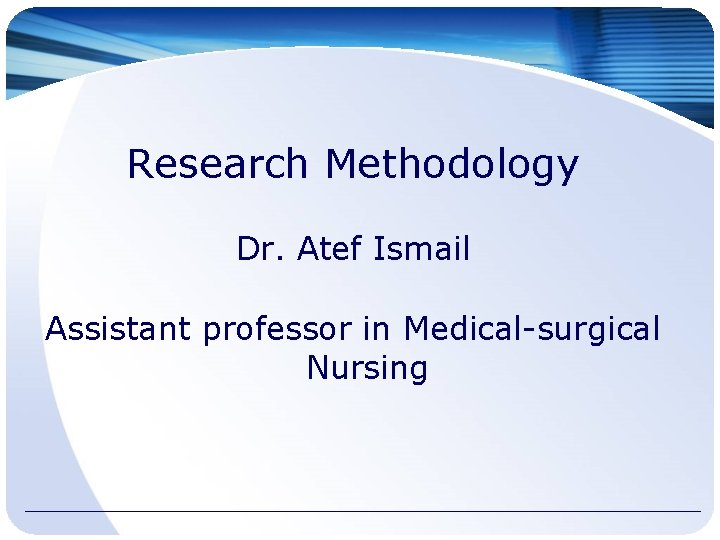 Research Methodology

Dr. Atef Ismail

Assistant professor in Medical-surgical Nursing